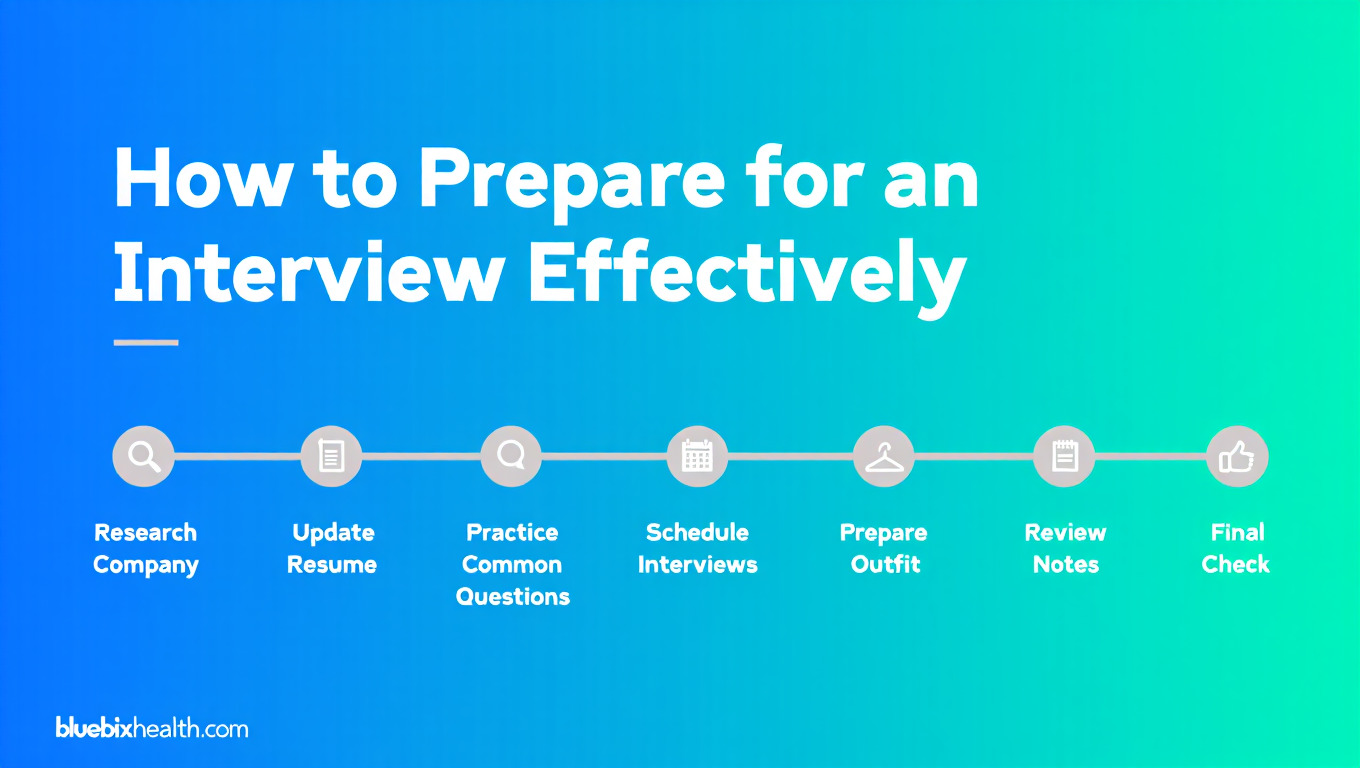 How to Prepare for an Interview Effectively

Research Company

Update Resume

Practice Common Questions

Schedule Interviews

Prepare Outfit

Review Notes

Final Check

bluebixhealth.com